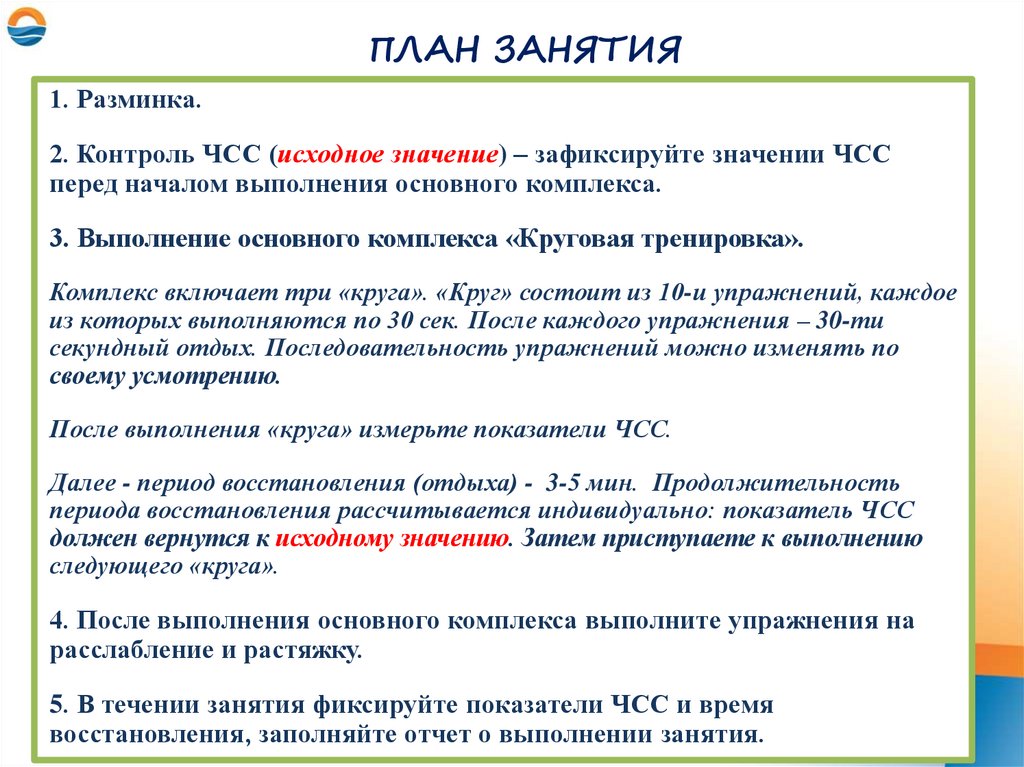 ПЛАН ЗАНЯТИЯ

1. Разминка.

2. Контроль ЧСС (исходное значение) – зафиксируйте значении ЧСС перед началом выполнения основного комплекса.

3. Выполнение основного комплекса «Круговая тренировка».

Комплекс включает три «круга». «Круг» состоит из 10-и упражнений, каждое из которых выполняются по 30 сек. После каждого упражнения – 30-ти секундный отдых. Последовательность упражнений можно изменять по своему усмотрению.

После выполнения «круга» измерьте показатели ЧСС.

Далее - период восстановления (отдыха) - 3-5 мин. Продолжительность периода восстановления рассчитывается индивидуально: показатель ЧСС должен вернутся к исходному значению. Затем приступаете к выполнению следующего «круга».

4. После выполнения основного комплекса выполните упражнения на расслабление и растяжку.

5. В течении занятия фиксируйте показатели ЧСС и время восстановления, заполняйте отчет о выполнении занятия.